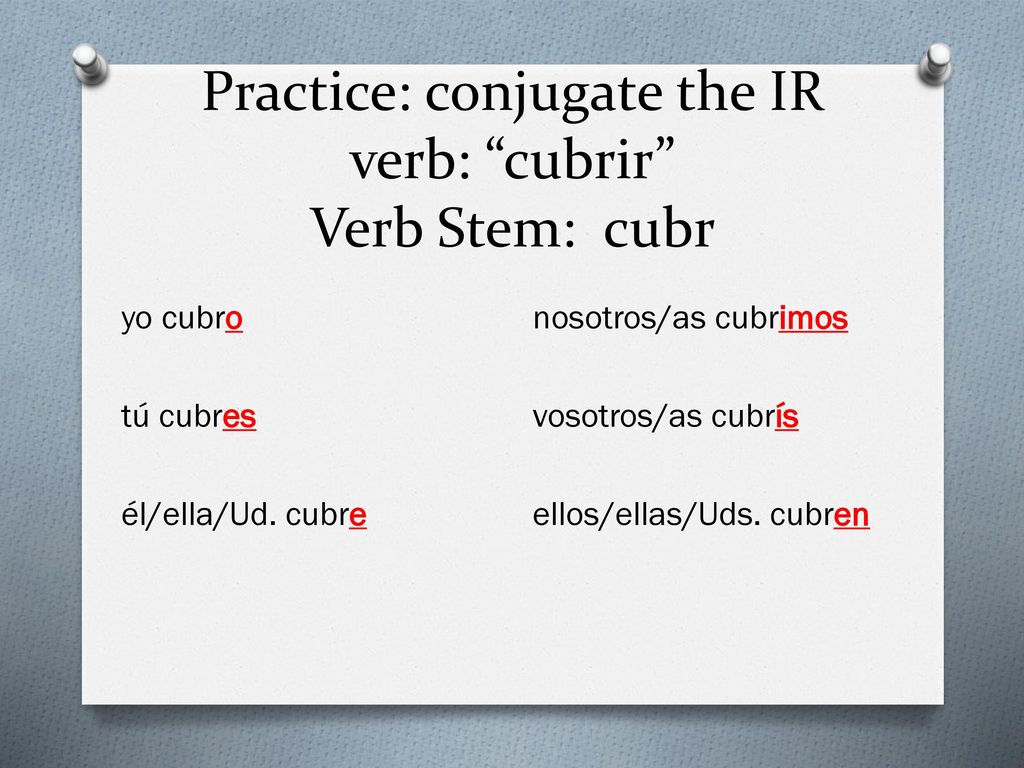 Practice: conjugate the IR verb: “cubrir”
Verb Stem: cubr

yo cubro

tú cubres

él/ella/Ud. cubre

nosotros/as cubrimos

vosotros/as cubrís

ellos/ellas/Uds. cubren